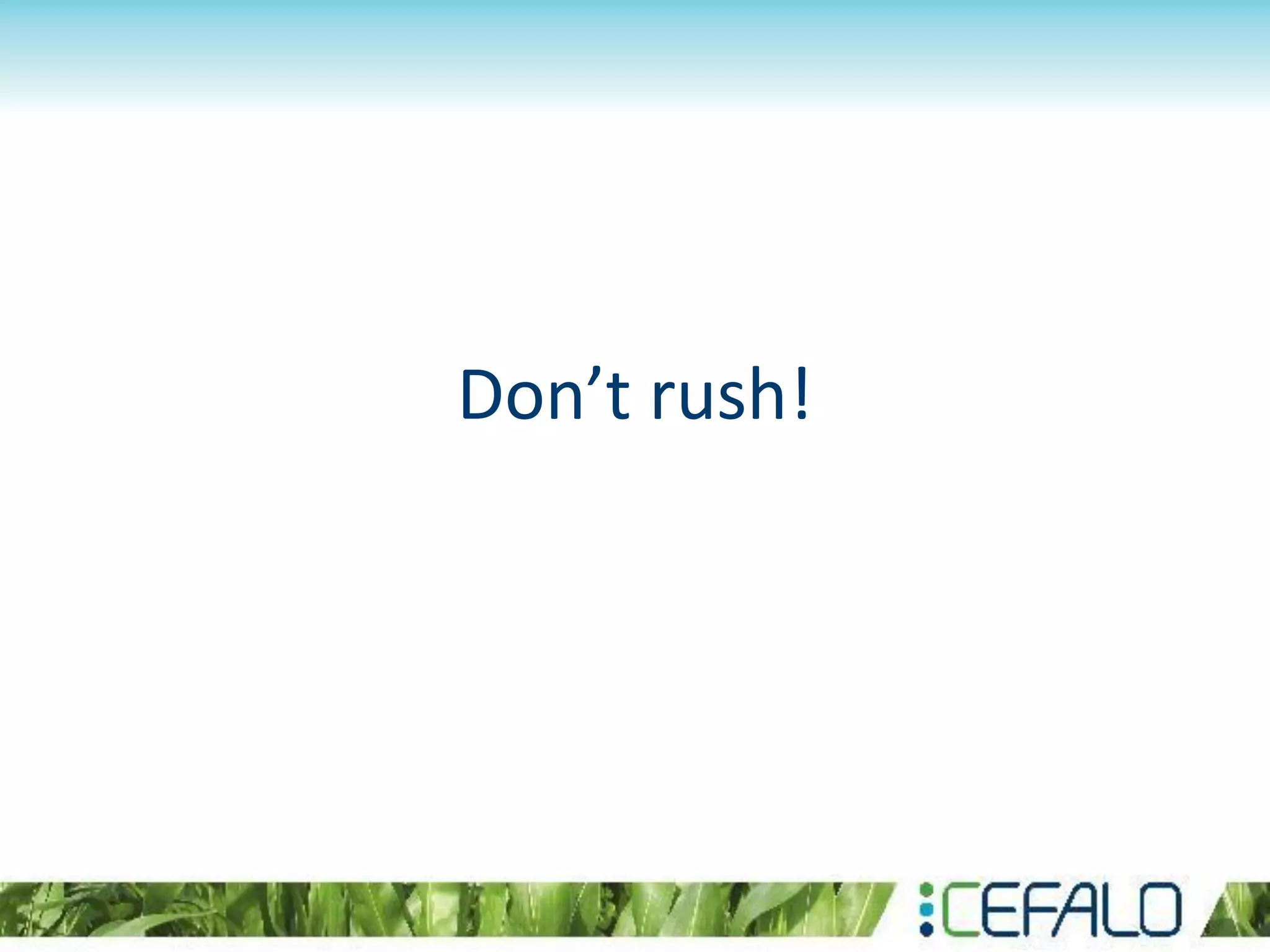 Don’t rush!

CEFALO